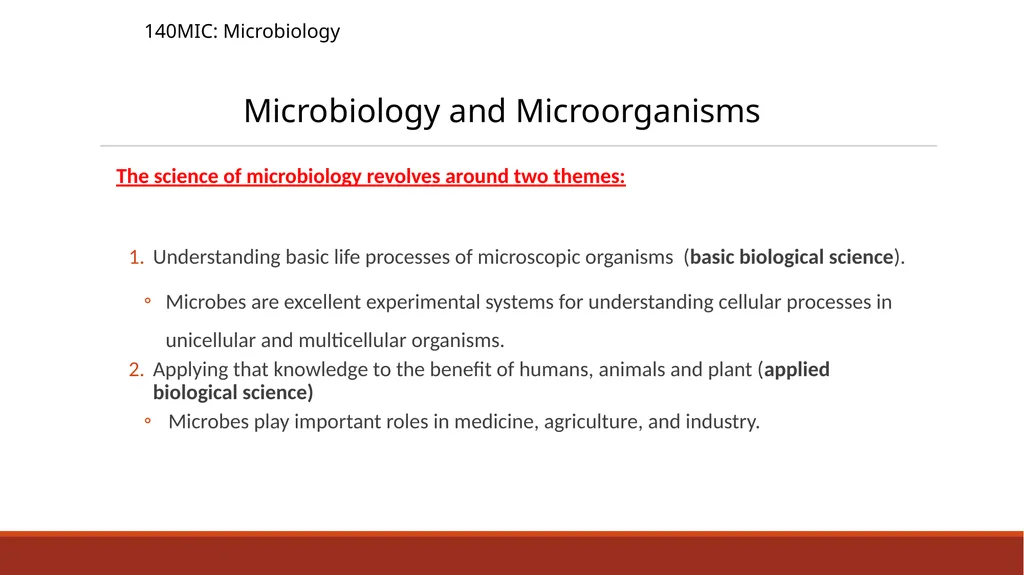 140MIC: Microbiology

Microbiology and Microorganisms

The science of microbiology revolves around two themes:

1. Understanding basic life processes of microscopic organisms (basic biological science).

◦ Microbes are excellent experimental systems for understanding cellular processes in unicellular and multicellular organisms.

2. Applying that knowledge to the benefit of humans, animals and plant (applied biological science)

◦ Microbes play important roles in medicine, agriculture, and industry.